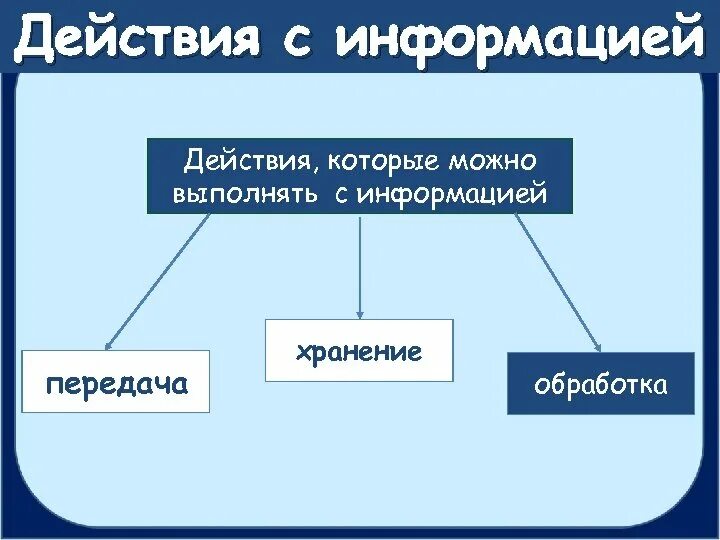 Действия с информацией

Действия, которые можно выполнять с информацией

передача

хранение

обработка